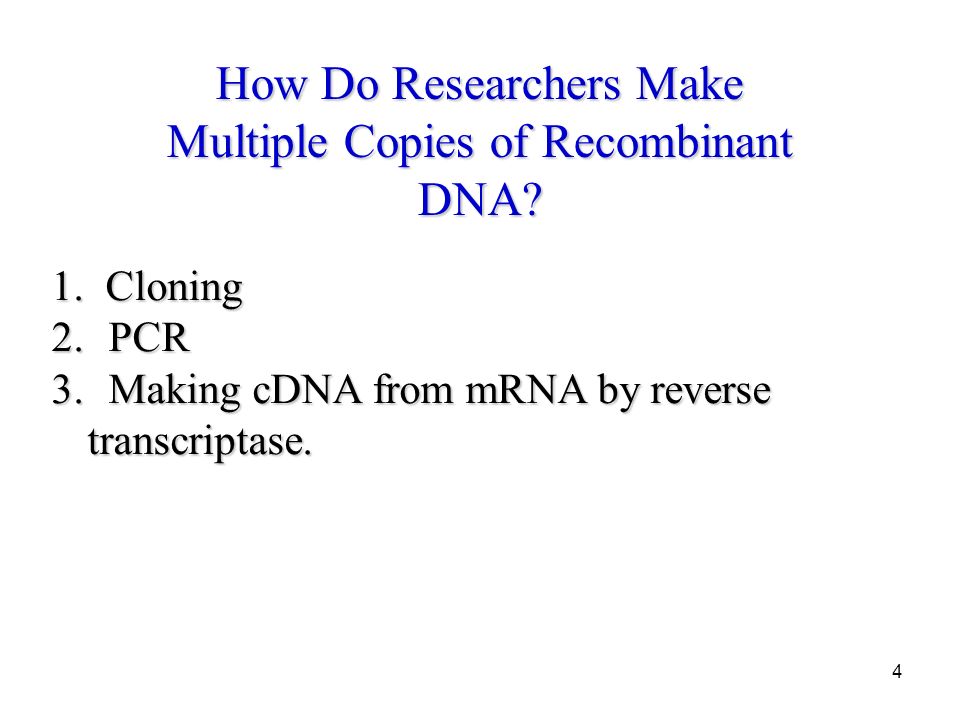 How Do Researchers Make Multiple Copies of Recombinant DNA?

1. Cloning
2. PCR
3. Making cDNA from mRNA by reverse transcriptase.

4